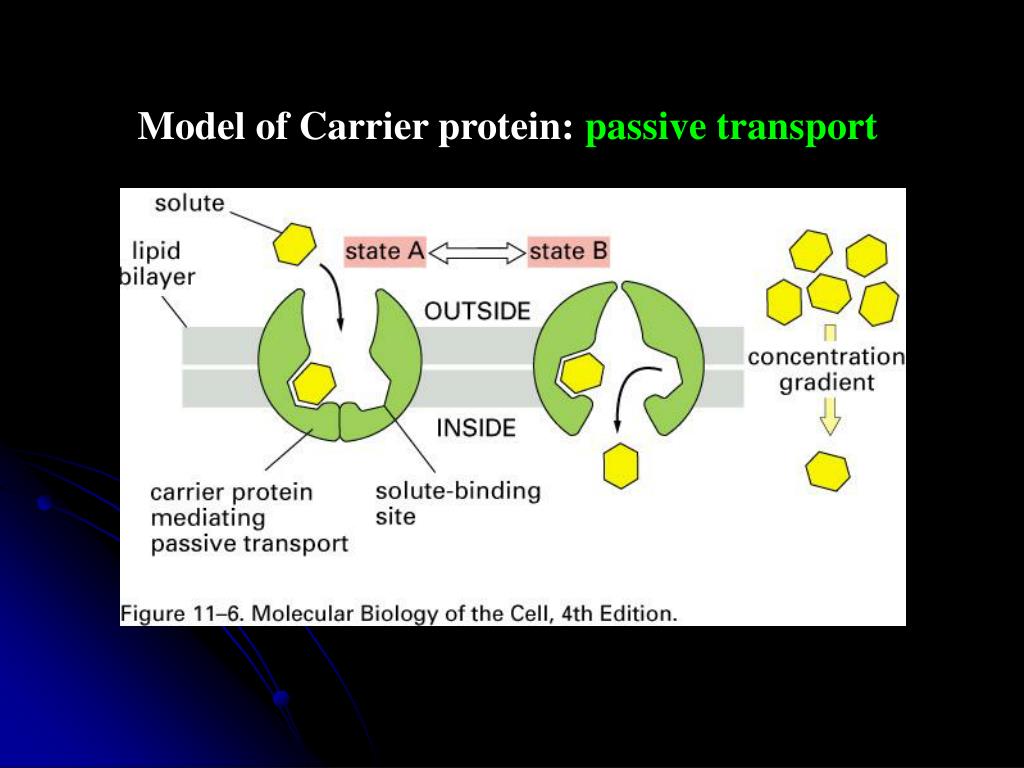 Model of Carrier protein: passive transport

solute

lipid bilayer

state A

state B

OUTSIDE

INSIDE

concentration gradient

carrier protein mediating passive transport

solute-binding site

Figure 11–6. Molecular Biology of the Cell, 4th Edition.